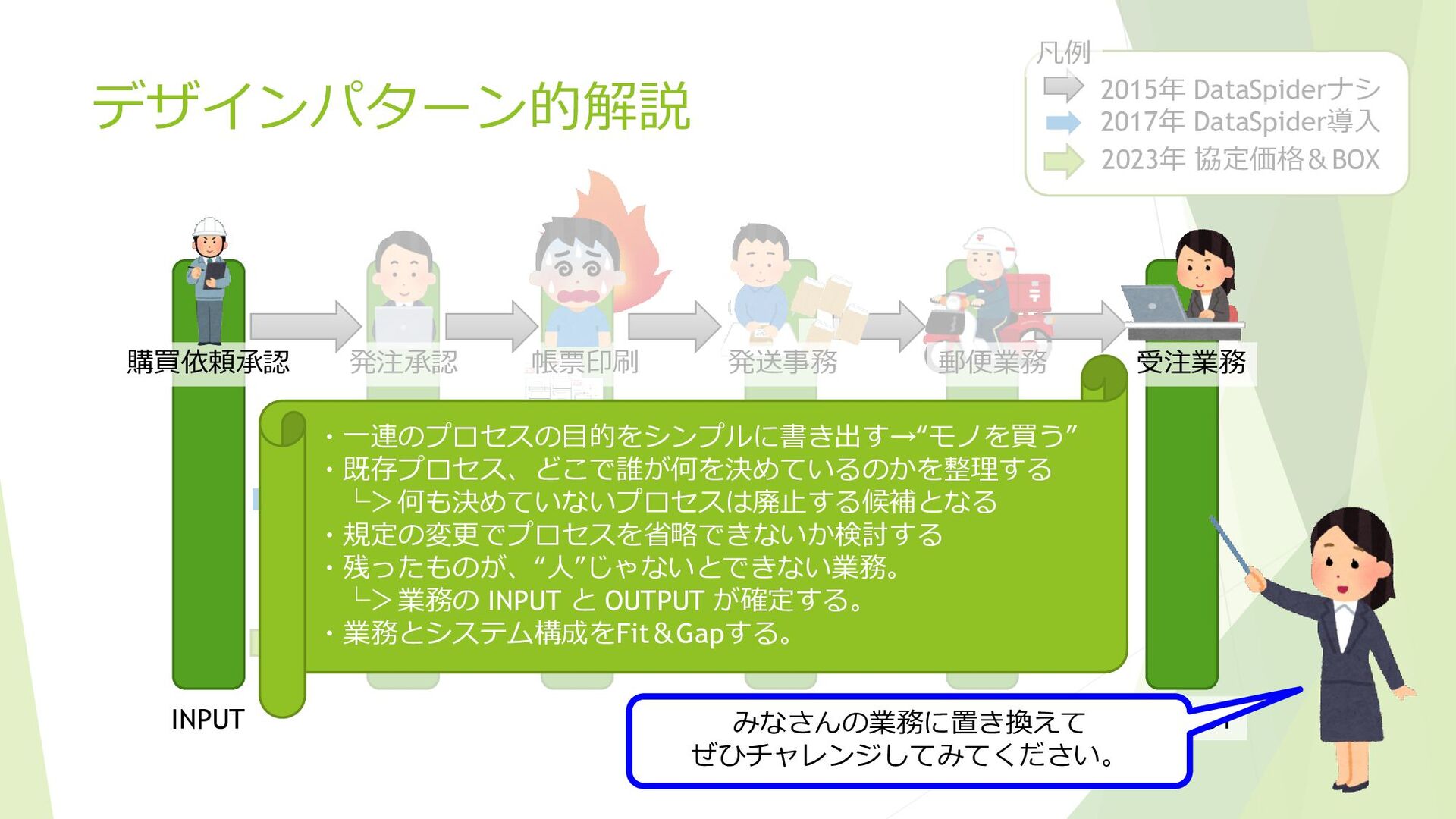 デザインパターン的解説

凡例
2015年 DataSpiderナシ
2017年 DataSpider導入
2023年 協定価格＆BOX

購買依頼承認
発注承認
帳票印刷
発送事務
郵便業務
受注業務

・一連のプロセスの目的をシンプルに書き出す→“モノを買う”
・既存プロセス、どこで誰が何を決めているのかを整理する
└> 何も決めていないプロセスは廃止する候補となる
・規定の変更でプロセスを省略できないか検討する
・残ったものが、“人”じゃないとできない業務。
└> 業務の INPUT と OUTPUT が確定する。
・業務とシステム構成をFit＆Gapする。

INPUT

みなさんの業務に置き換えて
ぜひチャレンジしてみてください。